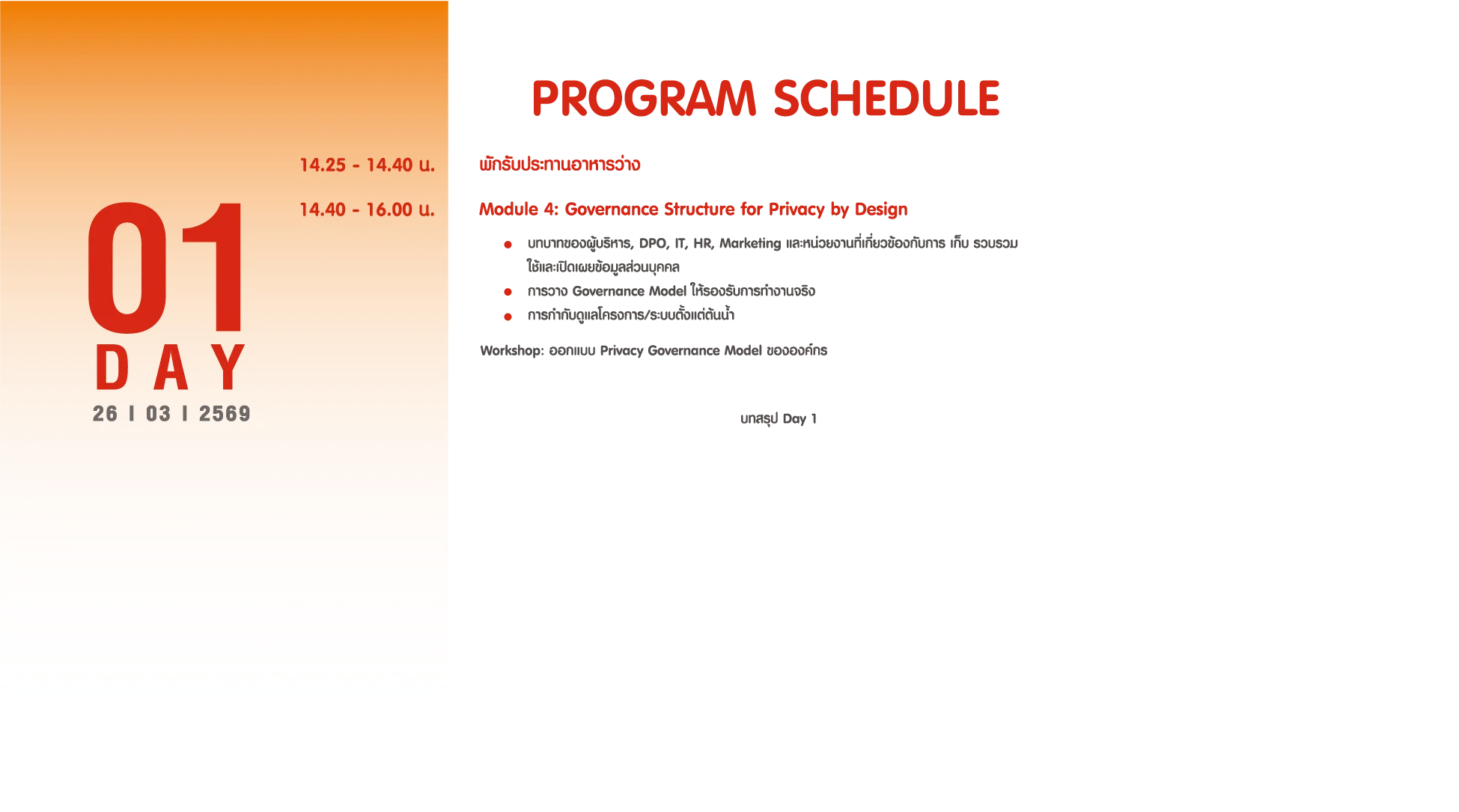 PROGRAM SCHEDULE

01
DAY
26 I 03 I 2569

14.25 - 14.40 น.
พักรับประทานอาหารว่าง

14.40 - 16.00 น.
Module 4: Governance Structure for Privacy by Design

- บทบาทของผู้บริหาร, DPO, IT, HR, Marketing และหน่วยงานที่เกี่ยวข้องกับการ เก็บ รวบรวม ใช้และเปิดเผยข้อมูลส่วนบุคคล
- การวาง Governance Model ให้รองรับการทำงานจริง
- การกำกับดูแลโครงการ/ระบบตั้งแต่ต้นน้ำ

Workshop: ออกแบบ Privacy Governance Model ขององค์กร

บทสรุป Day 1